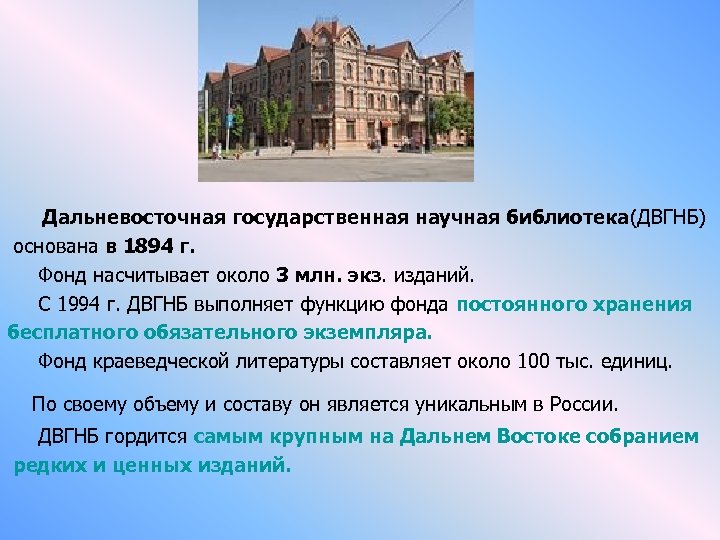 Дальневосточная государственная научная библиотека(ДВГНБ) основана в 1894 г.

Фонд насчитывает около 3 млн. экз. изданий.

С 1994 г. ДВГНБ выполняет функцию фонда постоянного хранения бесплатного обязательного экземпляра.

Фонд краеведческой литературы составляет около 100 тыс. единиц.

По своему объему и составу он является уникальным в России.

ДВГНБ гордится самым крупным на Дальнем Востоке собранием редких и ценных изданий.